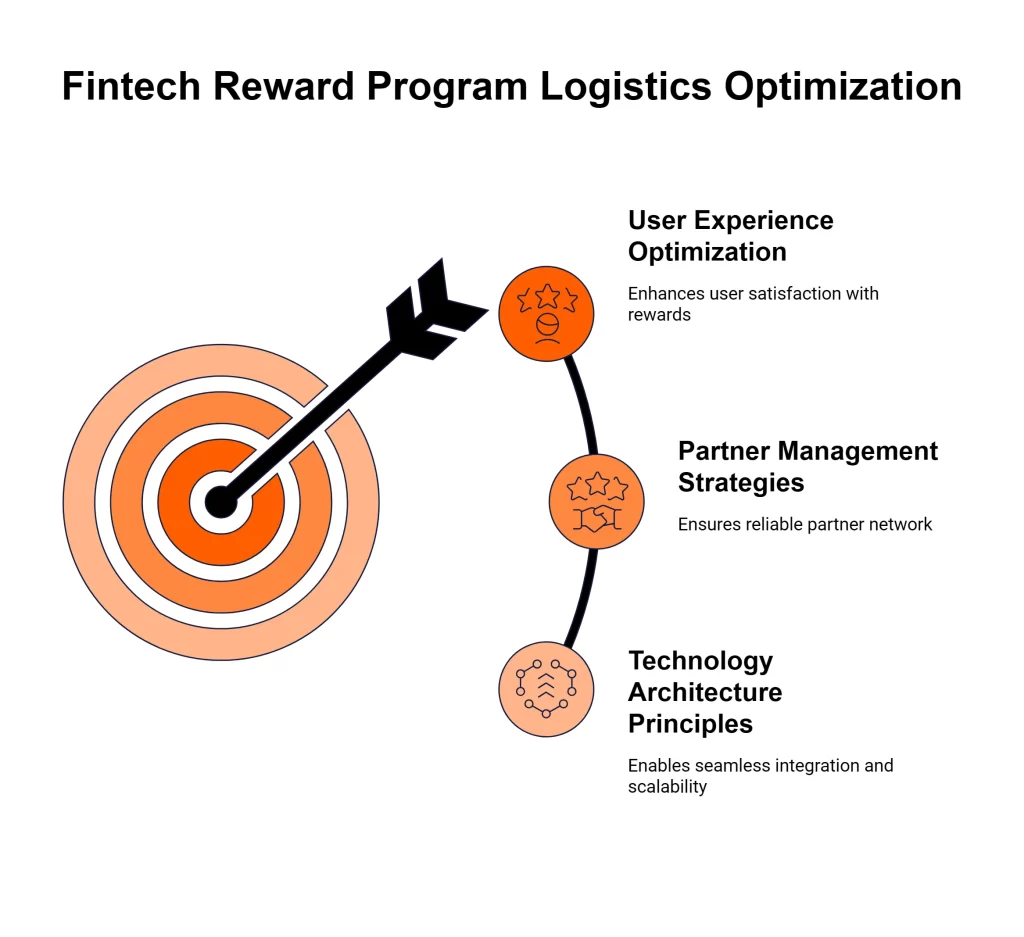 Fintech Reward Program Logistics Optimization

User Experience Optimization

Enhances user satisfaction with rewards

Partner Management Strategies

Ensures reliable partner network

Technology Architecture Principles

Enables seamless integration and scalability